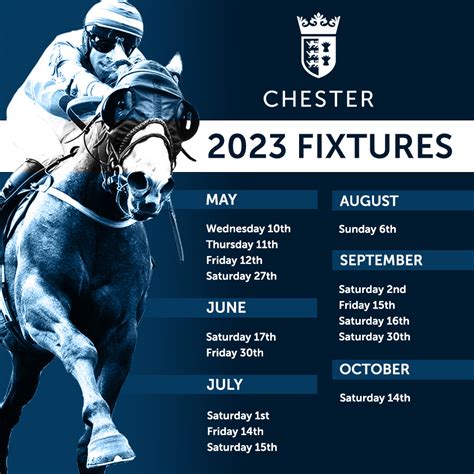 CHESTER

2023 FIXTURES

MAY

Wednesday 10th
Thursday 11th
Friday 12th
Saturday 27th

JUNE

Saturday 17th
Friday 30th

JULY

Saturday 1st
Friday 14th
Saturday 15th

AUGUST

Sunday 6th

SEPTEMBER

Saturday 2nd
Friday 15th
Saturday 16th
Saturday 30th

OCTOBER

Saturday 14th